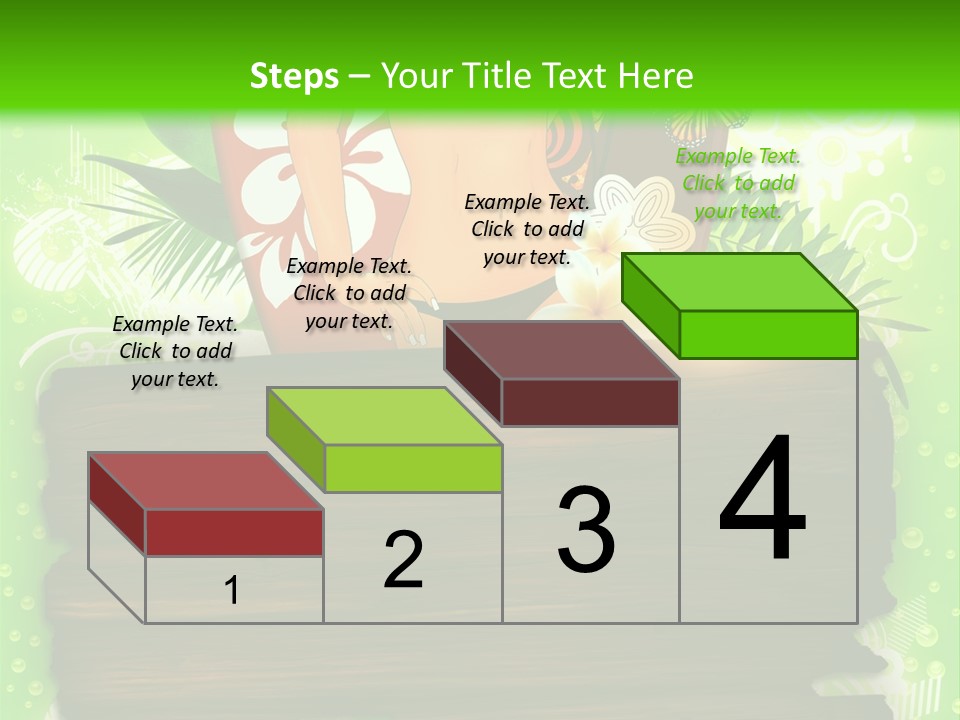 Steps – Your Title Text Here

Example Text. Click to add your text.

Example Text. Click to add your text.

Example Text. Click to add your text.

Example Text. Click to add your text.

1

2

3

4